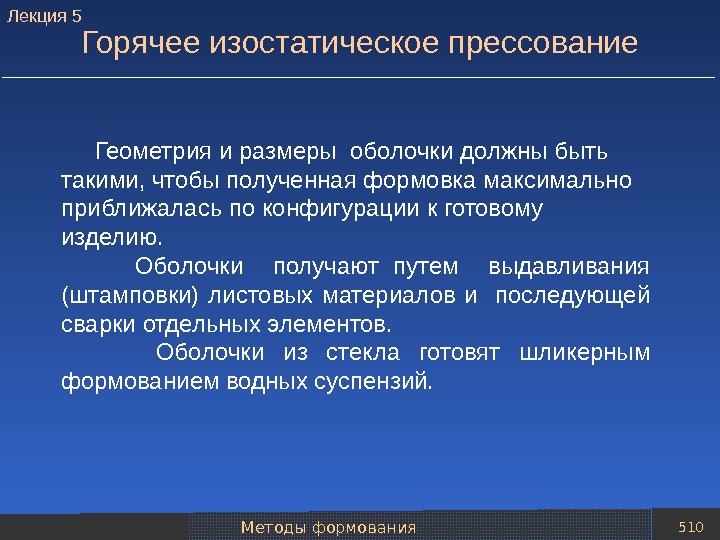 Лекция 5

Горячее изостатическое прессование

Геометрия и размеры оболочки должны быть такими, чтобы полученная формовка максимально приближалась по конфигурации к готовому изделию.

Оболочки получают путем выдавливания (штамповки) листовых материалов и последующей сварки отдельных элементов.

Оболочки из стекла готовят шликерным формованием водных суспензий.

Методы формования

510